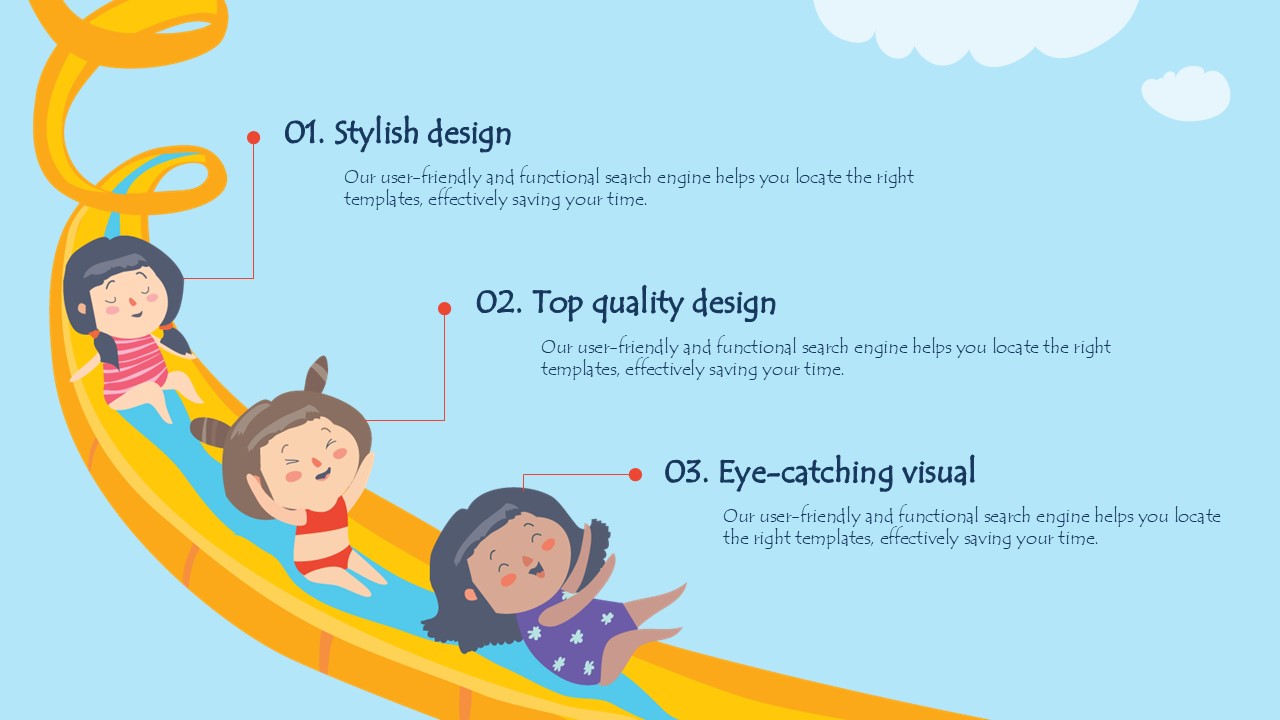 01. Stylish design

Our user-friendly and functional search engine helps you locate the right templates, effectively saving your time.

02. Top quality design

Our user-friendly and functional search engine helps you locate the right templates, effectively saving your time.

03. Eye-catching visual

Our user-friendly and functional search engine helps you locate the right templates, effectively saving your time.